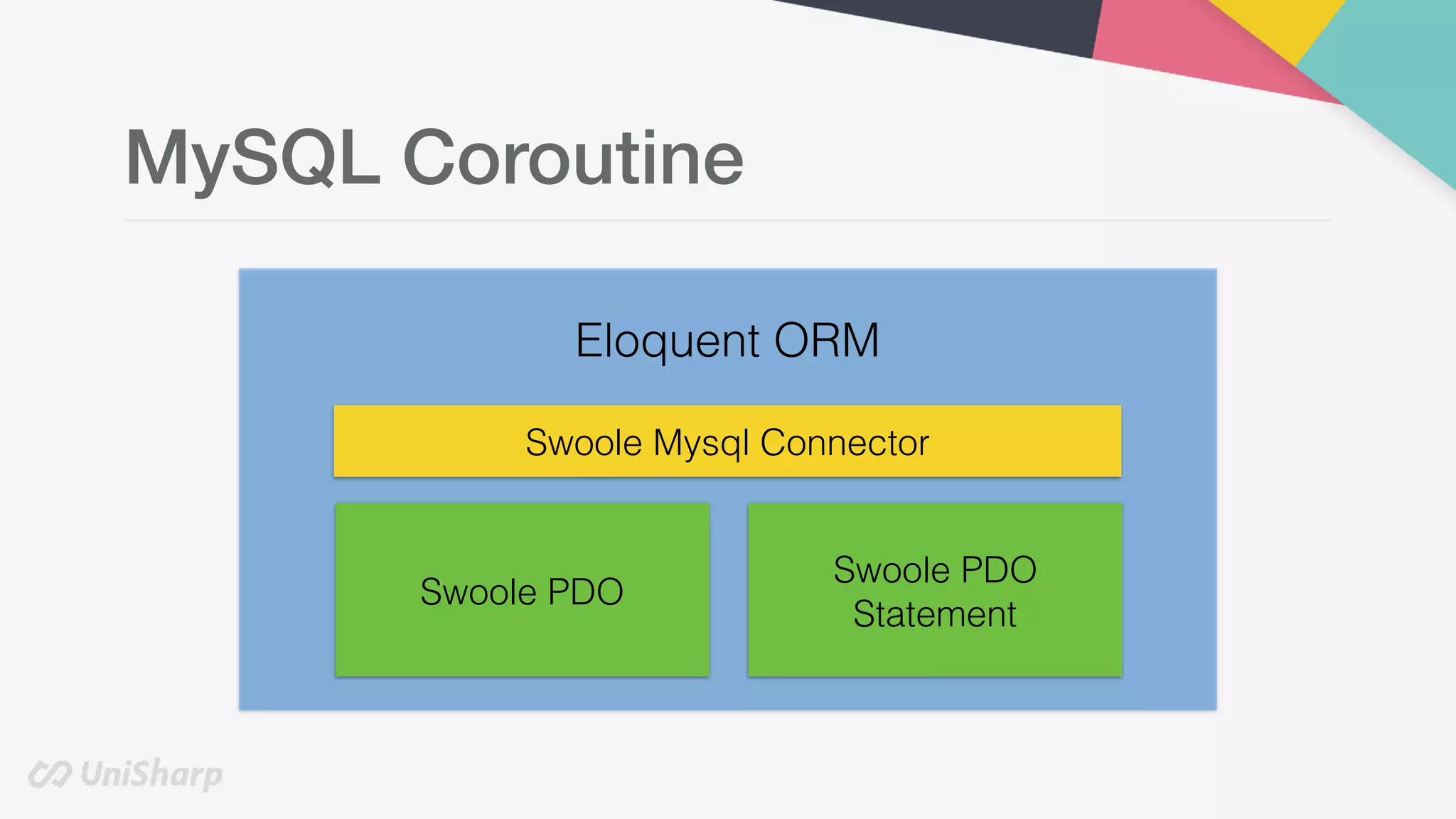 MySQL Coroutine

Eloquent ORM

Swoole Mysql Connector

Swoole PDO

Swoole PDO Statement

UniSharp